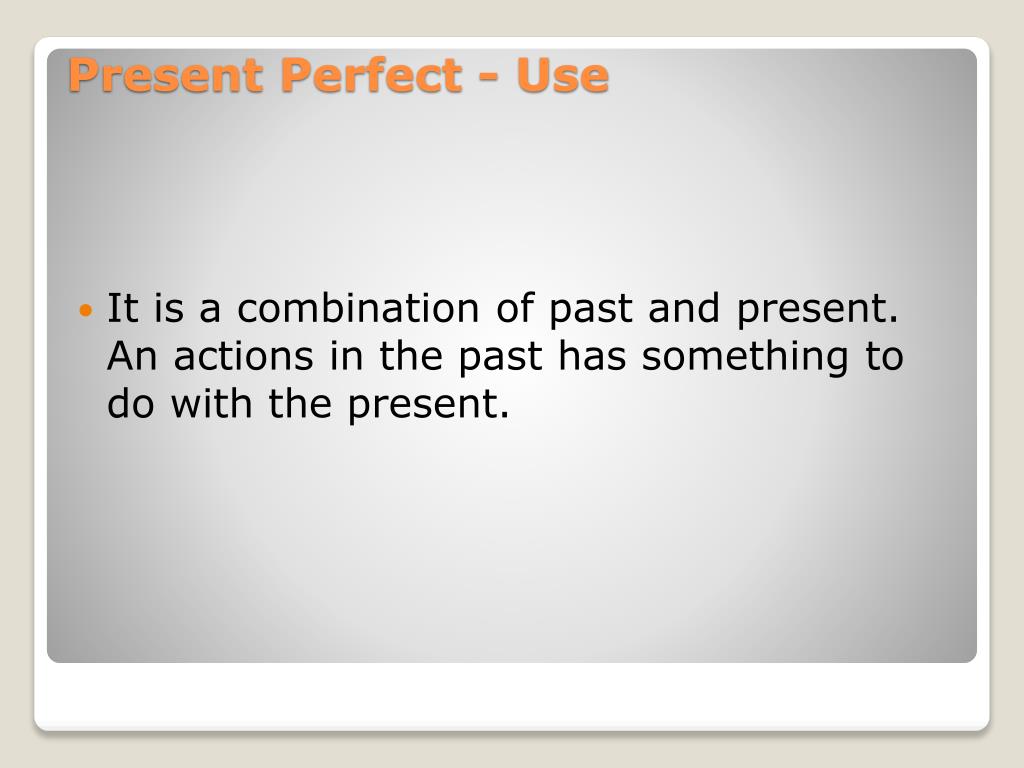 Present Perfect - Use

• It is a combination of past and present. An actions in the past has something to do with the present.